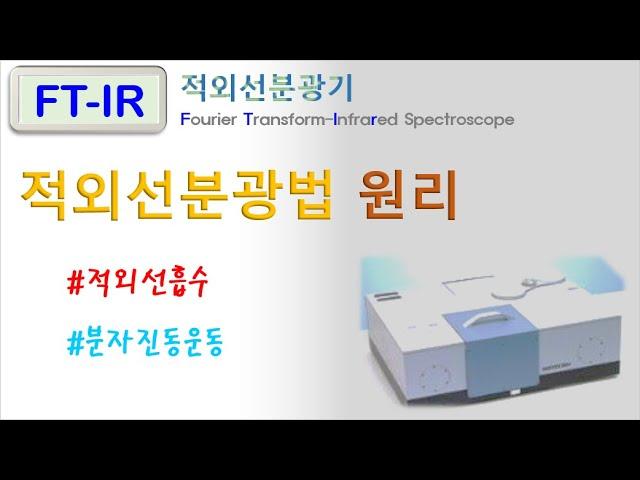 FT-IR

적외선분광기

Fourier Transform-Infrared Spectroscope

적외선분광법 원리

#적외선흡수

#분자진동운동